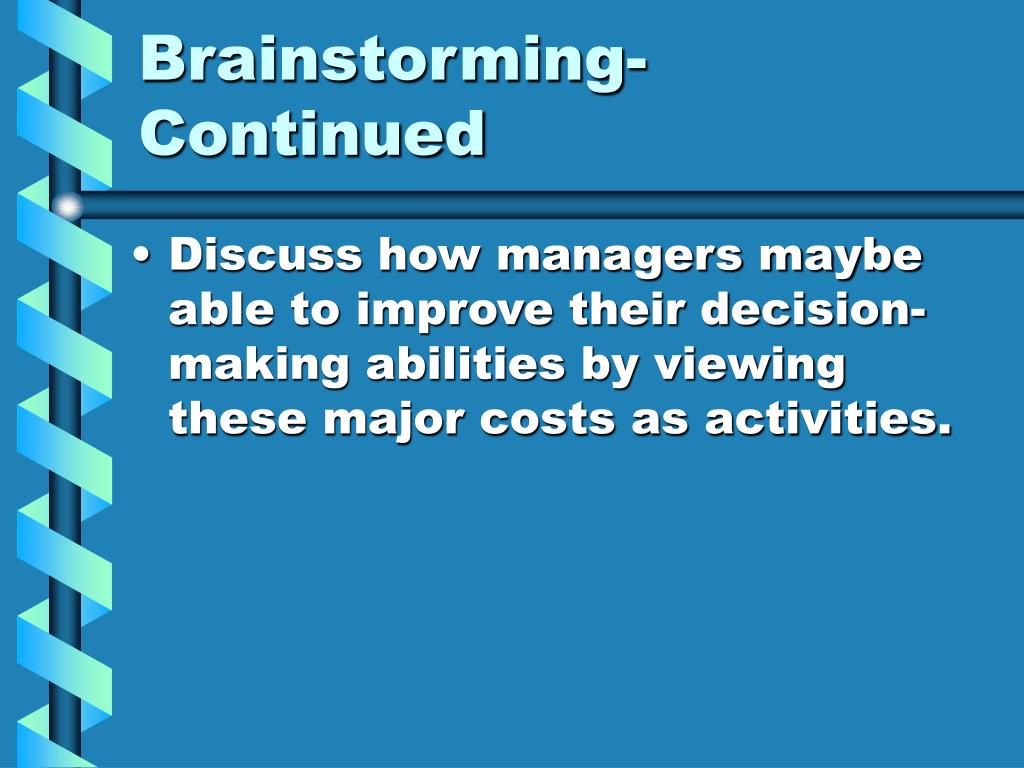 Brainstorming-Continued

• Discuss how managers maybe able to improve their decision-making abilities by viewing these major costs as activities.